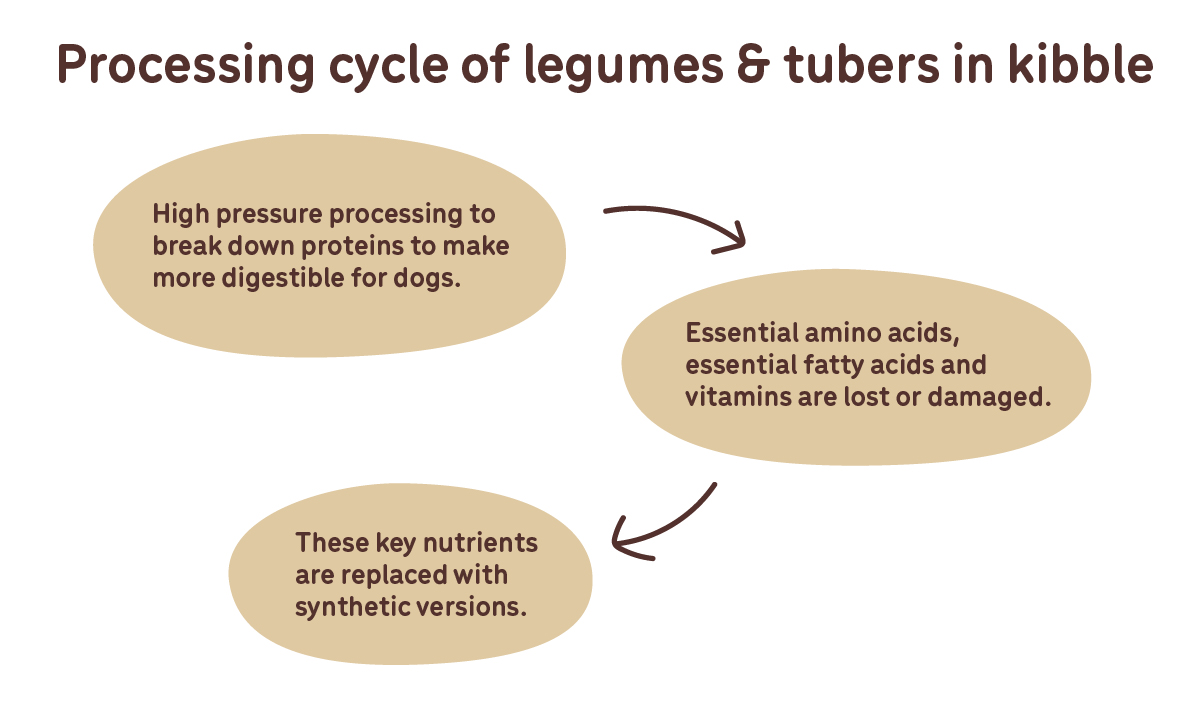 Processing cycle of legumes & tubers in kibble

High pressure processing to break down proteins to make more digestible for dogs.

Essential amino acids, essential fatty acids and vitamins are lost or damaged.

These key nutrients are replaced with synthetic versions.